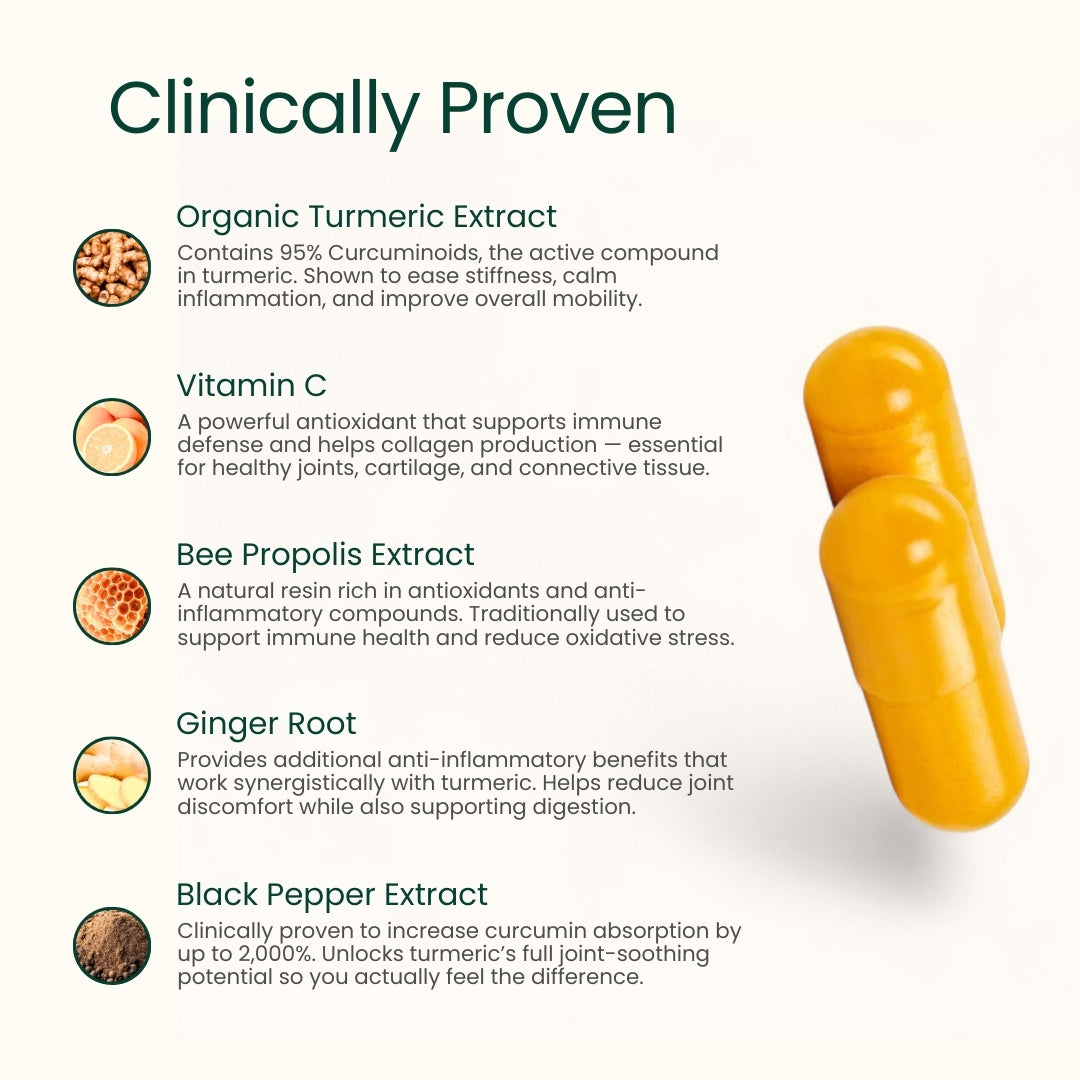 Clinically Proven

Organic Turmeric Extract
Contains 95% Curcuminoids, the active compound in turmeric. Shown to ease stiffness, calm inflammation, and improve overall mobility.

Vitamin C
A powerful antioxidant that supports immune defense and helps collagen production — essential for healthy joints, cartilage, and connective tissue.

Bee Propolis Extract
A natural resin rich in antioxidants and anti-inflammatory compounds. Traditionally used to support immune health and reduce oxidative stress.

Ginger Root
Provides additional anti-inflammatory benefits that work synergistically with turmeric. Helps reduce joint discomfort while also supporting digestion.

Black Pepper Extract
Clinically proven to increase curcumin absorption by up to 2,000%. Unlocks turmeric's full joint-soothing potential so you actually feel the difference.